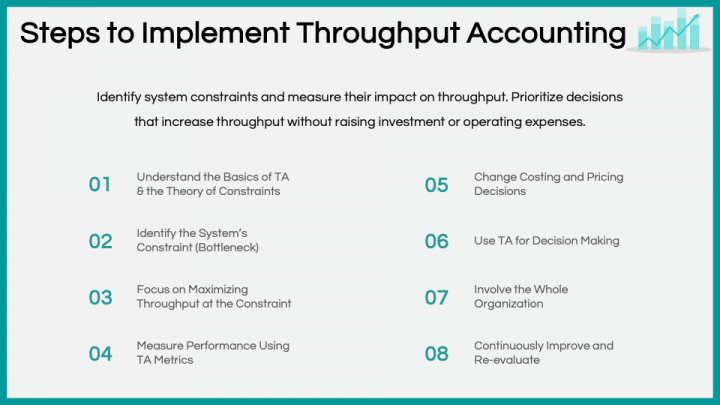 Steps to Implement Throughput Accounting

Identify system constraints and measure their impact on throughput. Prioritize decisions that increase throughput without raising investment or operating expenses.

01 Understand the Basics of TA & the Theory of Constraints

02 Identify the System's Constraint (Bottleneck)

03 Focus on Maximizing Throughput at the Constraint

04 Measure Performance Using TA Metrics

05 Change Costing and Pricing Decisions

06 Use TA for Decision Making

07 Involve the Whole Organization

08 Continuously Improve and Re-evaluate